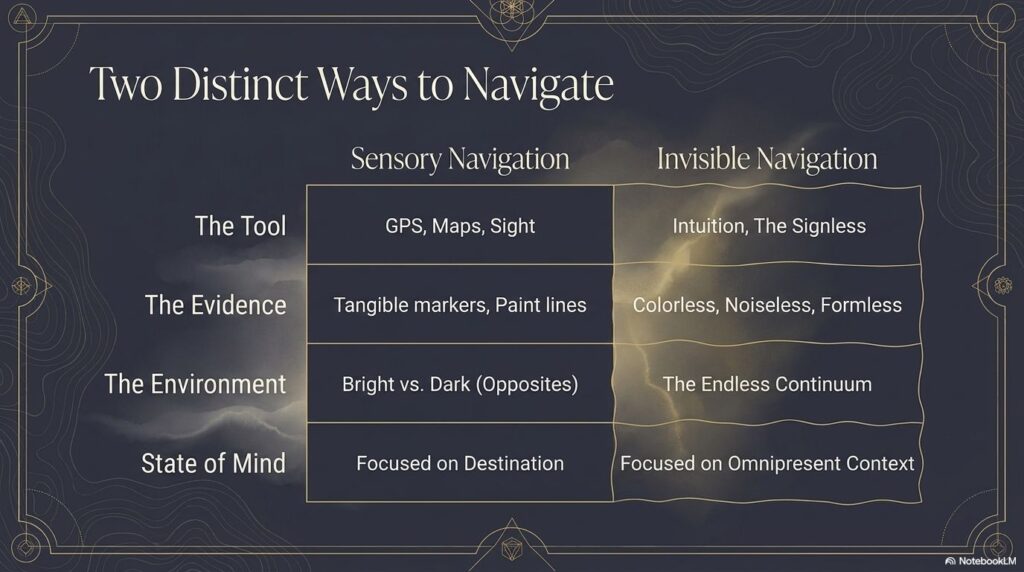 Two Distinct Ways to Navigate

| | Sensory Navigation | Invisible Navigation |
|---|---|---|
| The Tool | GPS, Maps, Sight | Intuition, The Signless |
| The Evidence | Tangible markers, Paint lines | Colorless, Noiseless, Formless |
| The Environment | Bright vs. Dark (Opposites) | The Endless Continuum |
| State of Mind | Focused on Destination | Focused on Omnipresent Context |

NotebookLM